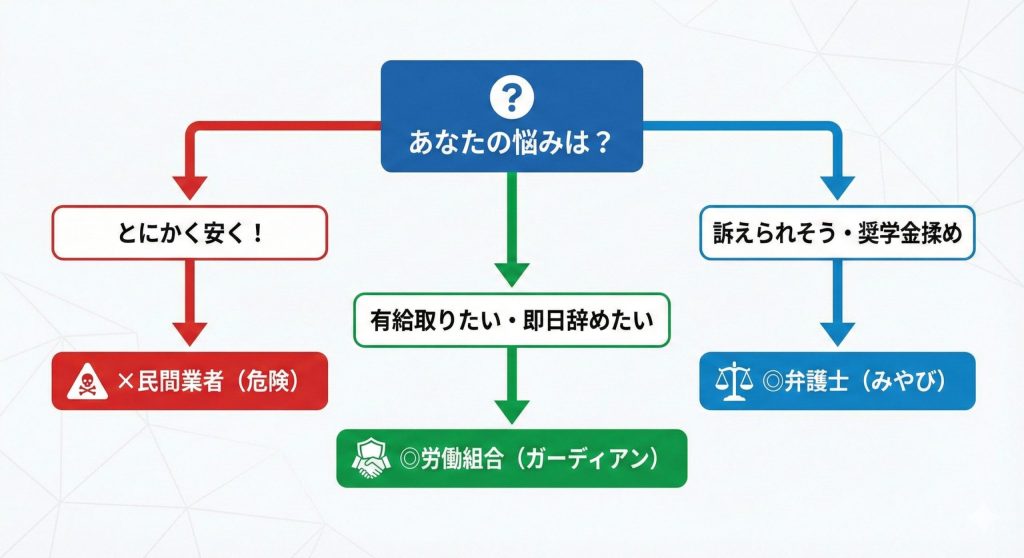 ?
あなたの悩みは？

とにかく安く！

×民間業者（危険）

有給取りたい・即日辞めたい

◎労働組合（ガーディアン）

訴えられそう・奨学金揉め

◎弁護士（みやび）